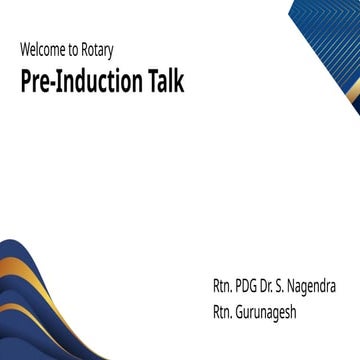 Welcome to Rotary

Pre-Induction Talk

Rtn. PDG Dr. S. Nagendra
Rtn. Gurunagesh